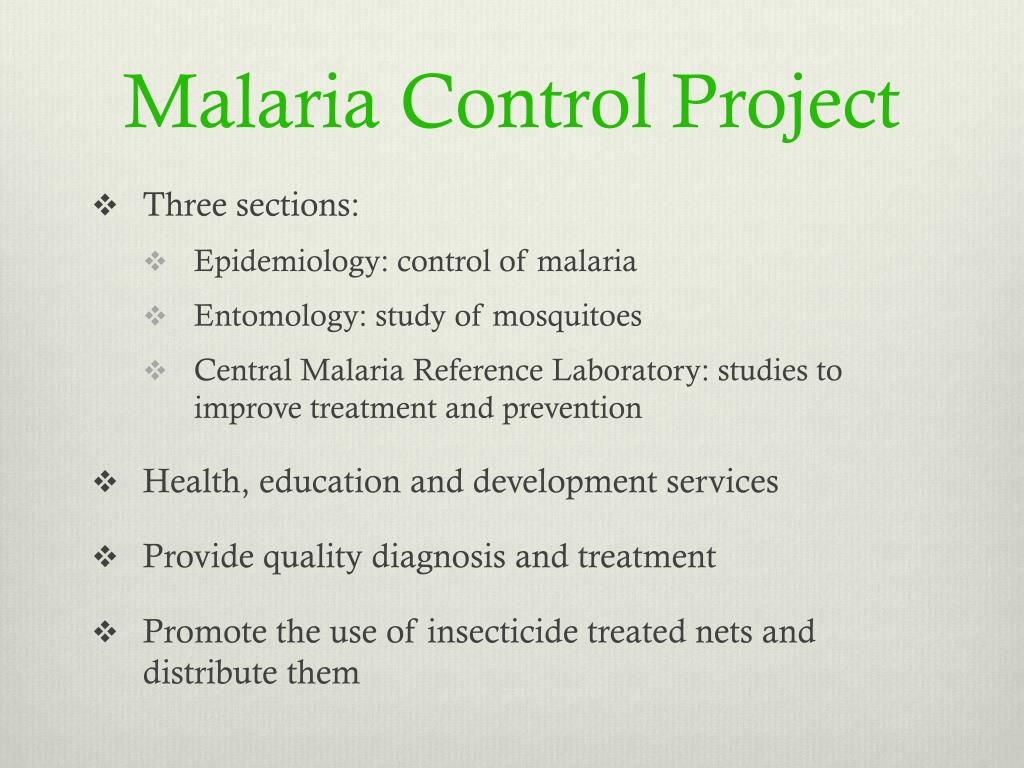 Malaria Control Project

❖ Three sections:

❖ Epidemiology: control of malaria

❖ Entomology: study of mosquitoes

❖ Central Malaria Reference Laboratory: studies to improve treatment and prevention

❖ Health, education and development services

❖ Provide quality diagnosis and treatment

❖ Promote the use of insecticide treated nets and distribute them